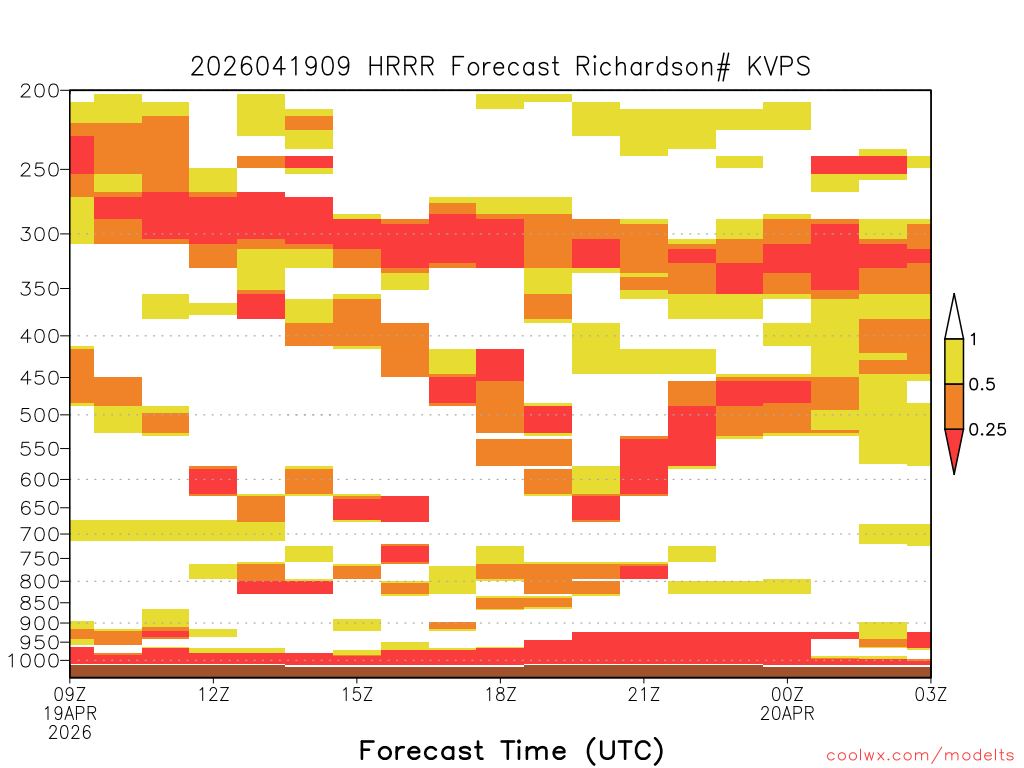 2026041909 HRRR Forecast Richardson# KVPS

200
250
300
350
400
450
500
550
600
650
700
750
800
850
900
950
1000

1
0.5
0.25

09Z
19APR
2026
12Z
15Z
18Z
21Z
00Z
20APR
03Z

Forecast Time (UTC)

coolwx.com/modelts